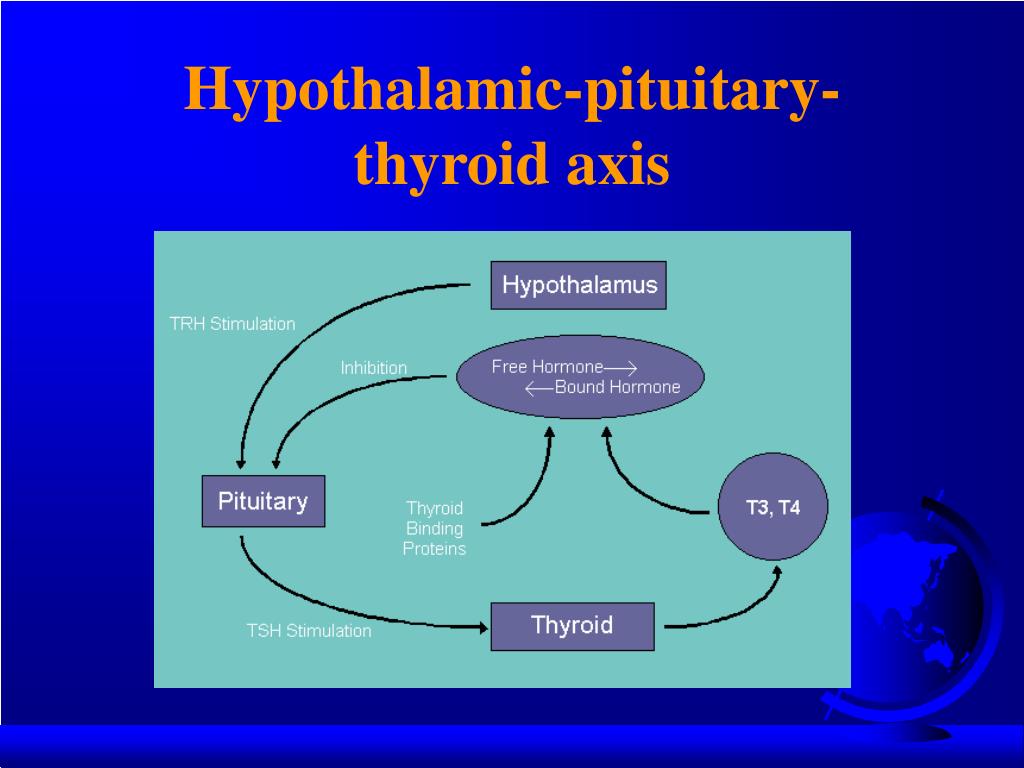 Hypothalamic-pituitary-thyroid axis

Hypothalamus

TRH Stimulation

Inhibition

Free Hormone⟶
⟵Bound Hormone

Pituitary

Thyroid Binding Proteins

T3, T4

TSH Stimulation

Thyroid